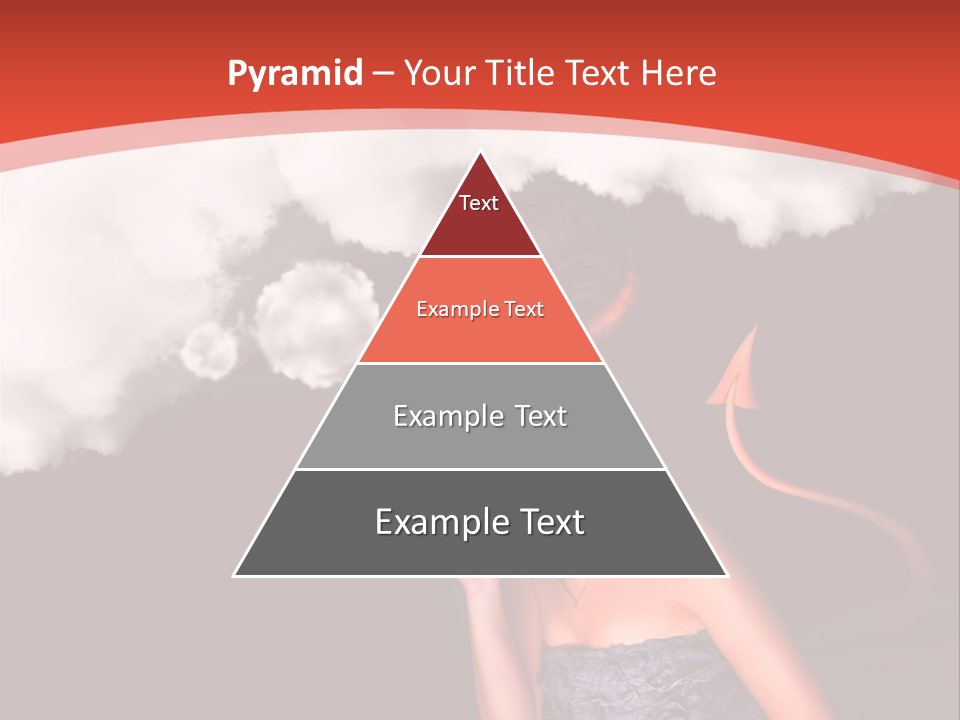 Pyramid – Your Title Text Here

Text

Example Text

Example Text

Example Text